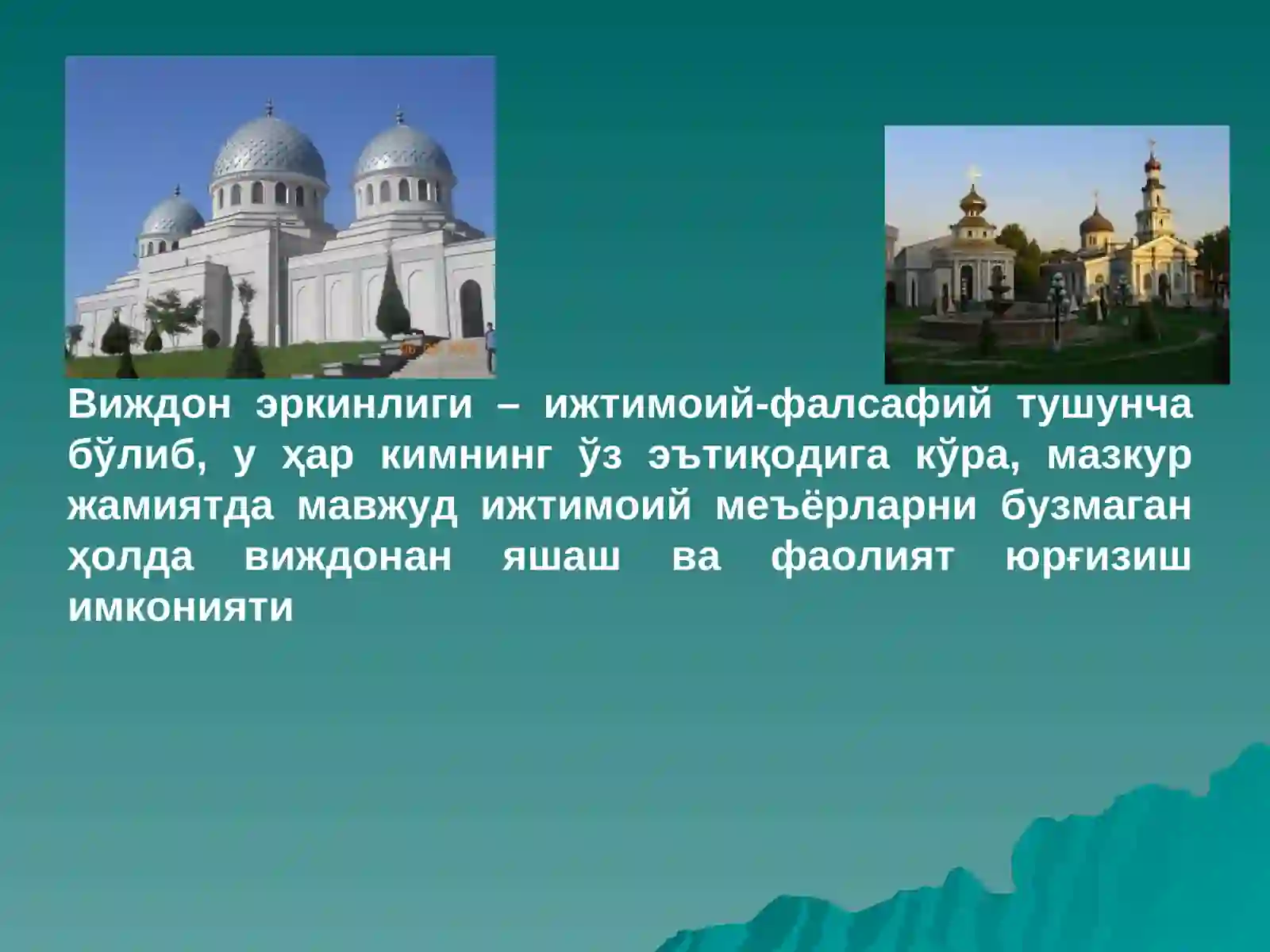 Виждон эркинлиги – ижтимоий-фалсафий тушунча бўлиб, у ҳар кимнинг ўз эътиқодига кўра, мазкур жамиятда мавжуд ижтимоий меъёрларни бузмаган ҳолда виждонан яшаш ва фаолият юрғизиш имконияти